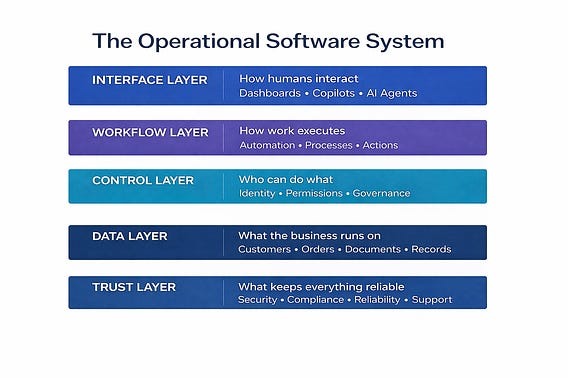 The Operational Software System

INTERFACE LAYER
How humans interact
Dashboards • Copilots • AI Agents

WORKFLOW LAYER
How work executes
Automation • Processes • Actions

CONTROL LAYER
Who can do what
Identity • Permissions • Governance

DATA LAYER
What the business runs on
Customers • Orders • Documents • Records

TRUST LAYER
What keeps everything reliable
Security • Compliance • Reliability • Support